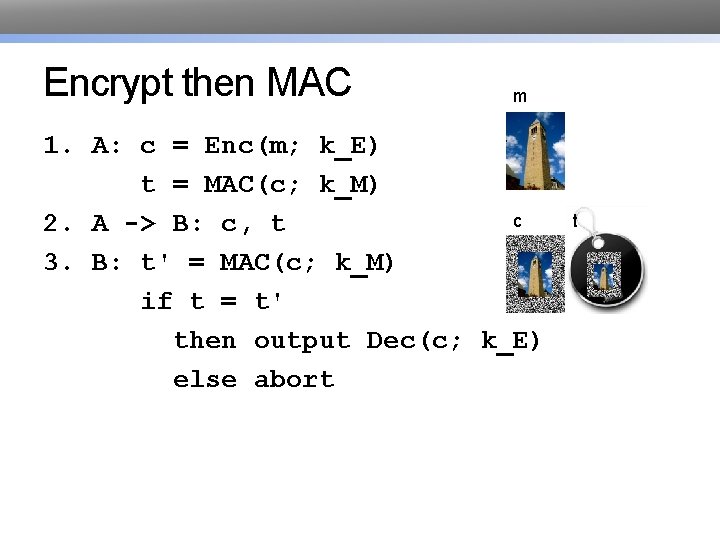 Encrypt then MAC

1. A: c = Enc(m; k_E)
t = MAC(c; k_M)
2. A -> B: c, t
3. B: t' = MAC(c; k_M)
if t = t'
then output Dec(c; k_E)
else abort

m

c

t